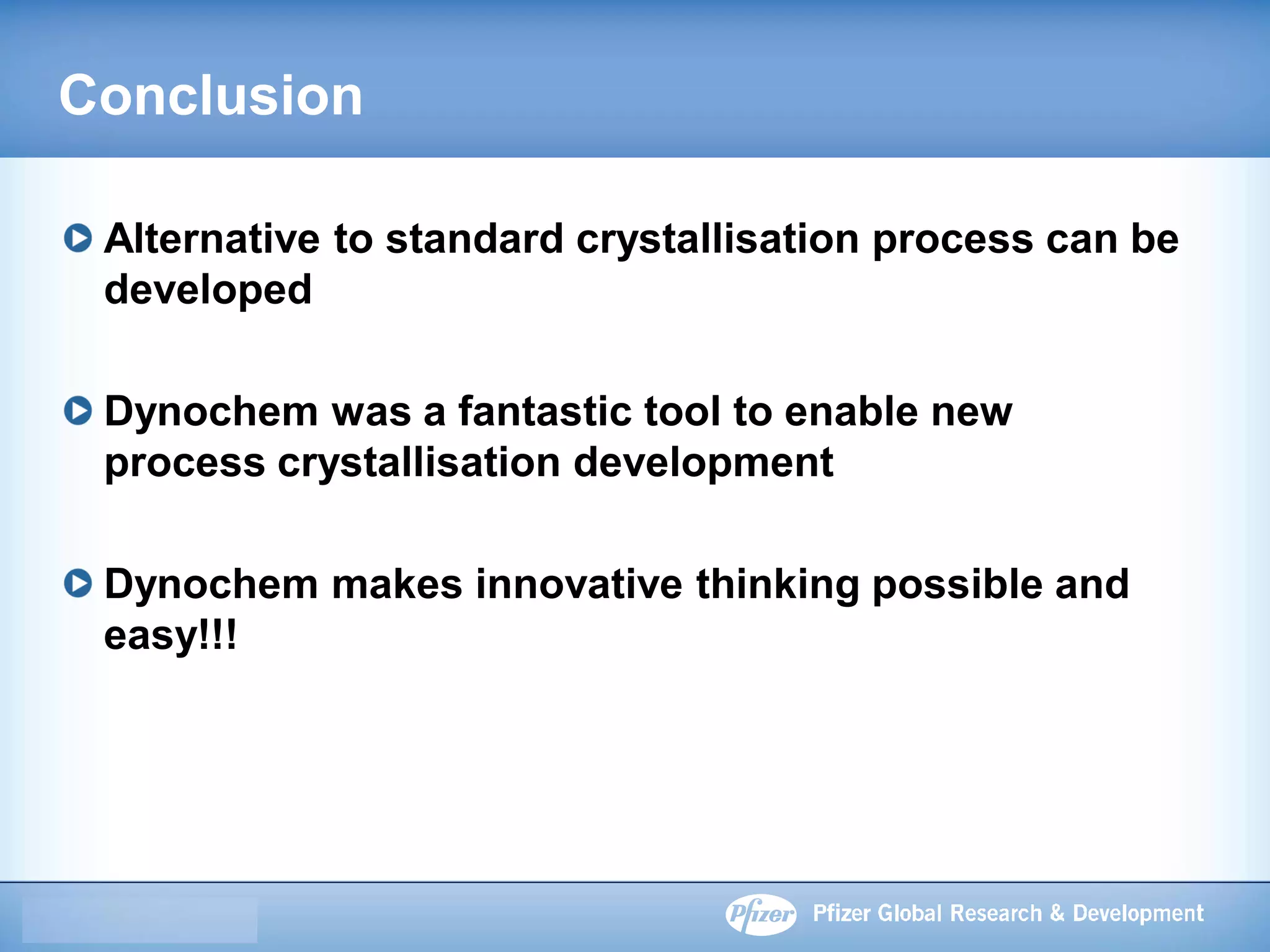 Conclusion

Alternative to standard crystallisation process can be developed

Dynochem was a fantastic tool to enable new process crystallisation development

Dynochem makes innovative thinking possible and easy!!!

Pfizer Pfizer Global Research & Development